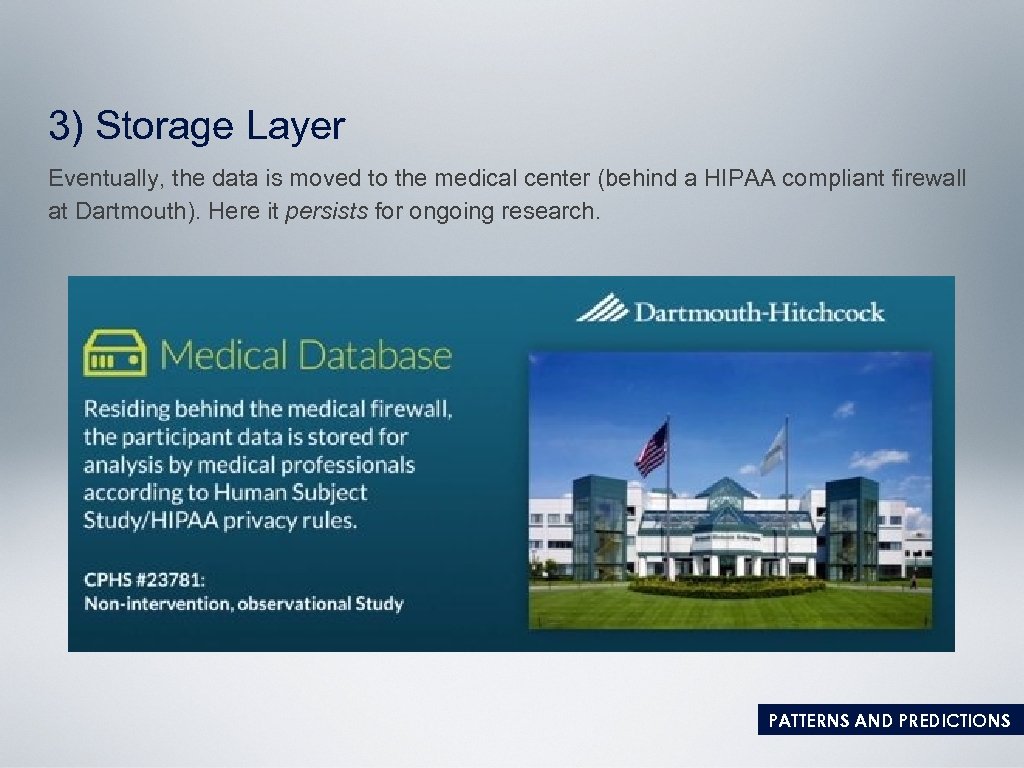 3) Storage Layer

Eventually, the data is moved to the medical center (behind a HIPAA compliant firewall at Dartmouth). Here it persists for ongoing research.

Medical Database

Residing behind the medical firewall, the participant data is stored for analysis by medical professionals according to Human Subject Study/HIPAA privacy rules.

CPHS #23781:
Non-intervention, observational Study

Dartmouth-Hitchcock

PATTERNS AND PREDICTIONS